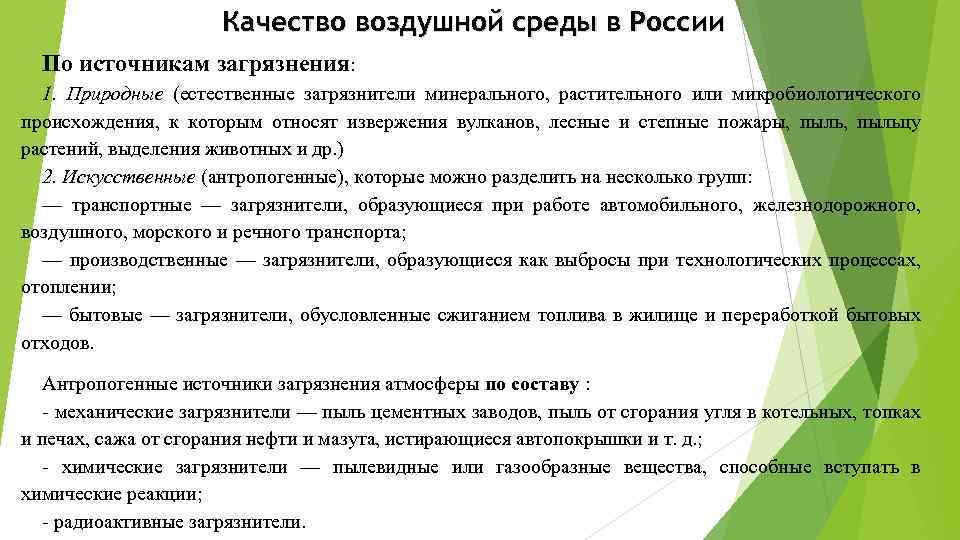 Качество воздушной среды в России

По источникам загрязнения:

1. Природные (естественные загрязнители минерального, растительного или микробиологического происхождения, к которым относят извержения вулканов, лесные и степные пожары, пыль, пыльцу растений, выделения животных и др.)

2. Искусственные (антропогенные), которые можно разделить на несколько групп:

— транспортные — загрязнители, образующиеся при работе автомобильного, железнодорожного, воздушного, морского и речного транспорта;

— производственные — загрязнители, образующиеся как выбросы при технологических процессах, отоплении;

— бытовые — загрязнители, обусловленные сжиганием топлива в жилище и переработкой бытовых отходов.

Антропогенные источники загрязнения атмосферы по составу :

- механические загрязнители — пыль цементных заводов, пыль от сгорания угля в котельных, топках и печах, сажа от сгорания нефти и мазута, истирающиеся автопокрышки и т. д.;

- химические загрязнители — пылевидные или газообразные вещества, способные вступать в химические реакции;

- радиоактивные загрязнители.